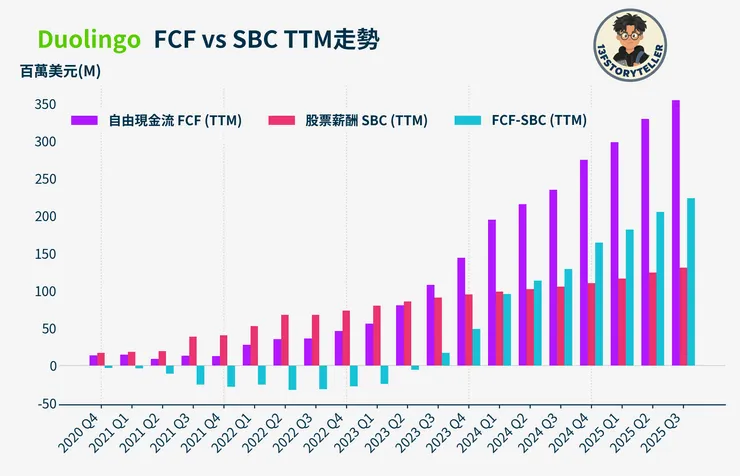 Duolingo FCF vs SBC TTM走勢

13FSTORYTELLER

百萬美元(M)

自由現金流 FCF (TTM)
股票薪酬 SBC (TTM)
FCF-SBC (TTM)

350
300
250
200
150
100
50
0
-50

2020 Q4
2021 Q1
2021 Q2
2021 Q3
2021 Q4
2022 Q1
2022 Q2
2022 Q3
2022 Q4
2023 Q1
2023 Q2
2023 Q3
2023 Q4
2024 Q1
2024 Q2
2024 Q3
2024 Q4
2025 Q1
2025 Q2
2025 Q3